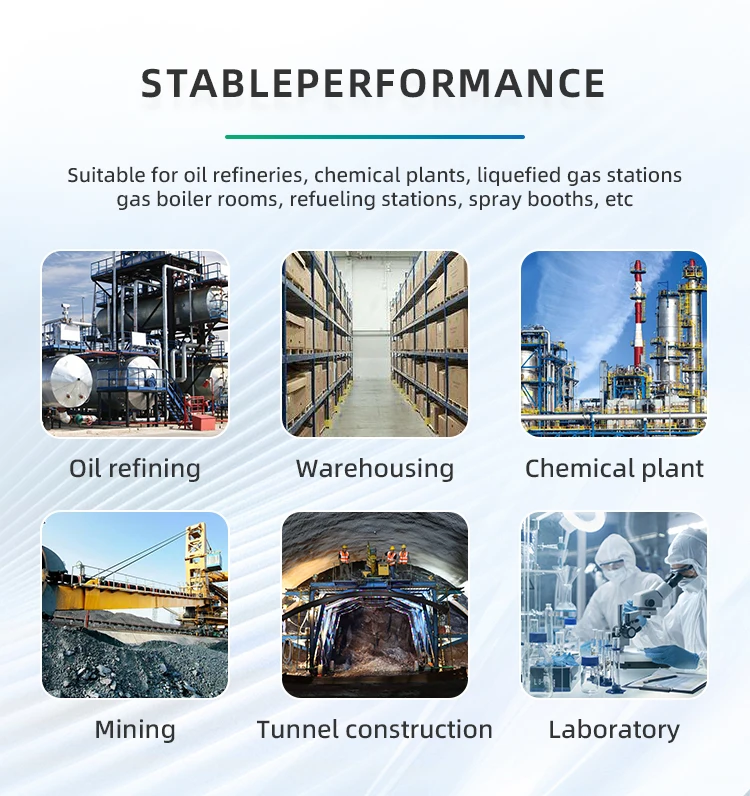 STABLEPERFORMANCE

Suitable for oil refineries, chemical plants, liquefied gas stations gas boiler rooms, refueling stations, spray booths, etc

Oil refining

Warehousing

Chemical plant

Mining

Tunnel construction

Laboratory